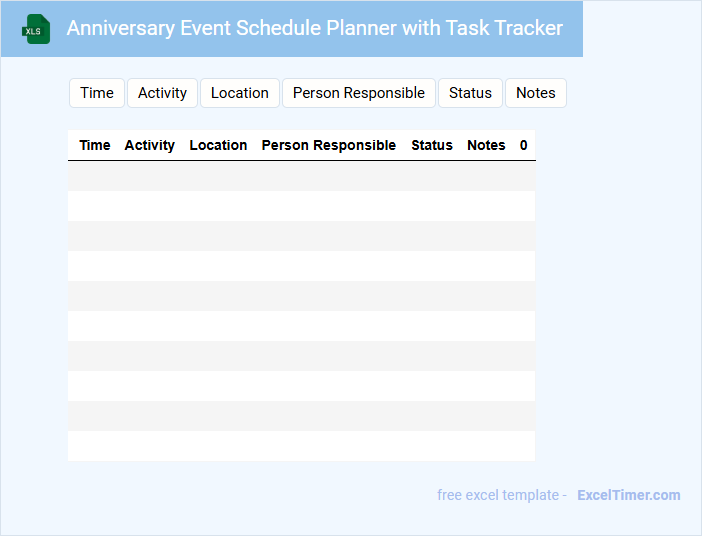 XLS

Anniversary Event Schedule Planner with Task Tracker

Time Activity Location Person Responsible Status Notes

| Time | Activity | Location | Person Responsible | Status | Notes | 0 |
|---|---|---|---|---|---|---|
| | | | | | | |
| | | | | | | |
| | | | | | | |
| | | | | | | |
| | | | | | | |
| | | | | | | |
| | | | | | | |
| | | | | | | |
| | | | | | | |
| | | | | | | |

free excel template - ExcelTimer.com